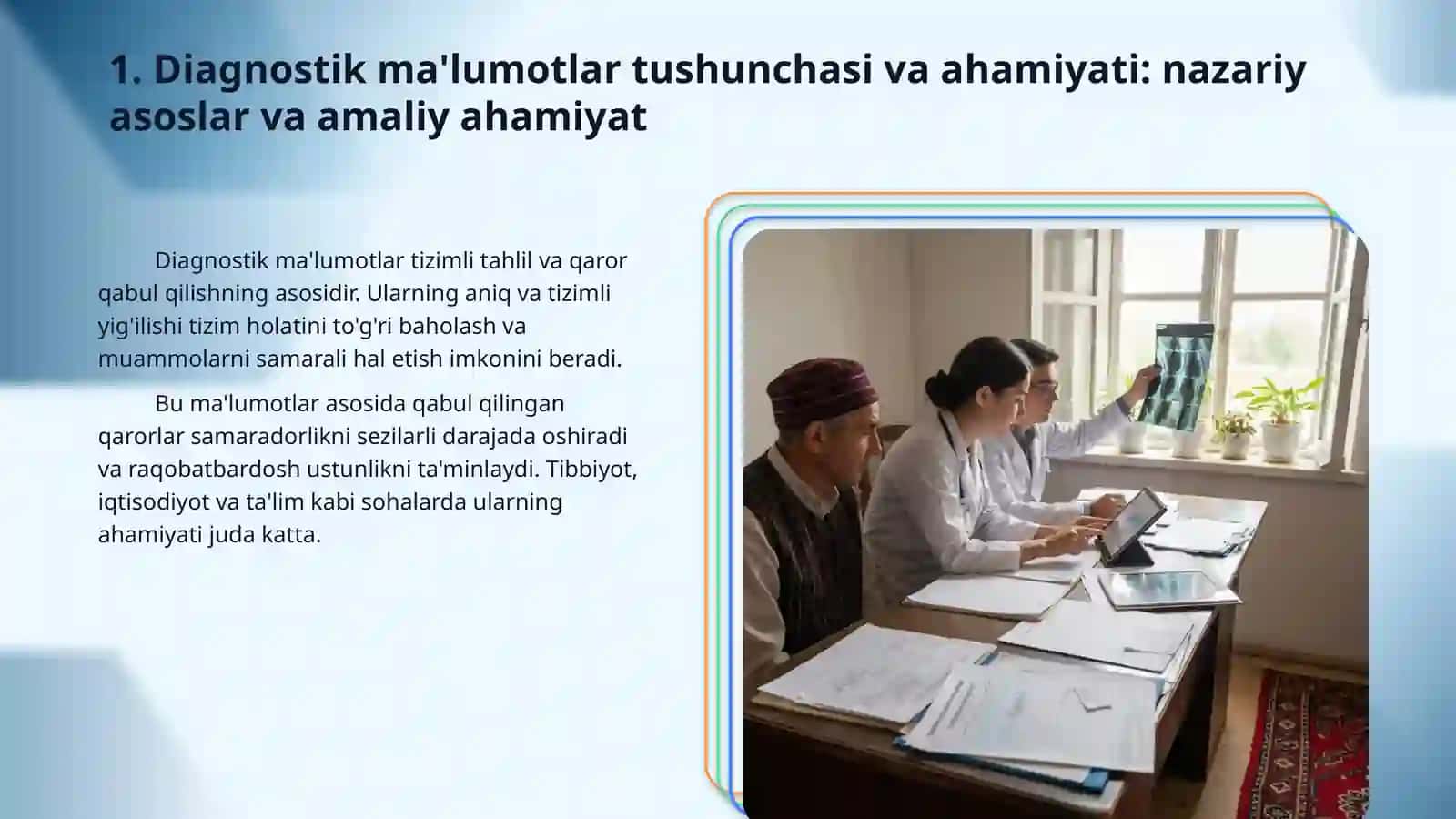 1. Diagnostik ma'lumotlar tushunchasi va ahamiyati: nazariy asoslar va amaliy ahamiyat

Diagnostik ma'lumotlar tizimli tahlil va qaror qabul qilishning asosidir. Ularning aniq va tizimli yig'ilishi tizim holatini to'g'ri baholash va muammolarni samarali hal etish imkonini beradi.

Bu ma'lumotlar asosida qabul qilingan qarorlar samaradorlikni sezilarli darajada oshiradi va raqobatbardosh ustunlikni ta'minlaydi. Tibbiyot, iqtisodiyot va ta'lim kabi sohalarda ularning ahamiyati juda katta.